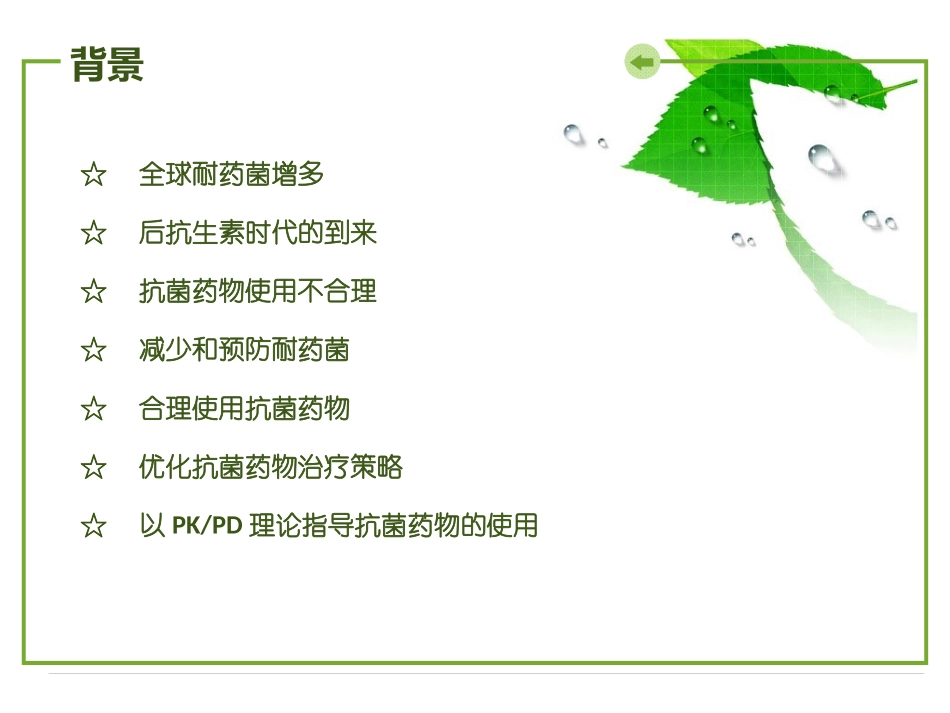 背景

☆ 全球耐药菌增多

☆ 后抗生素时代的到来

☆ 抗菌药物使用不合理

☆ 减少和预防耐药菌

☆ 合理使用抗菌药物

☆ 优化抗菌药物治疗策略

☆ 以 PK/PD 理论指导抗菌药物的使用